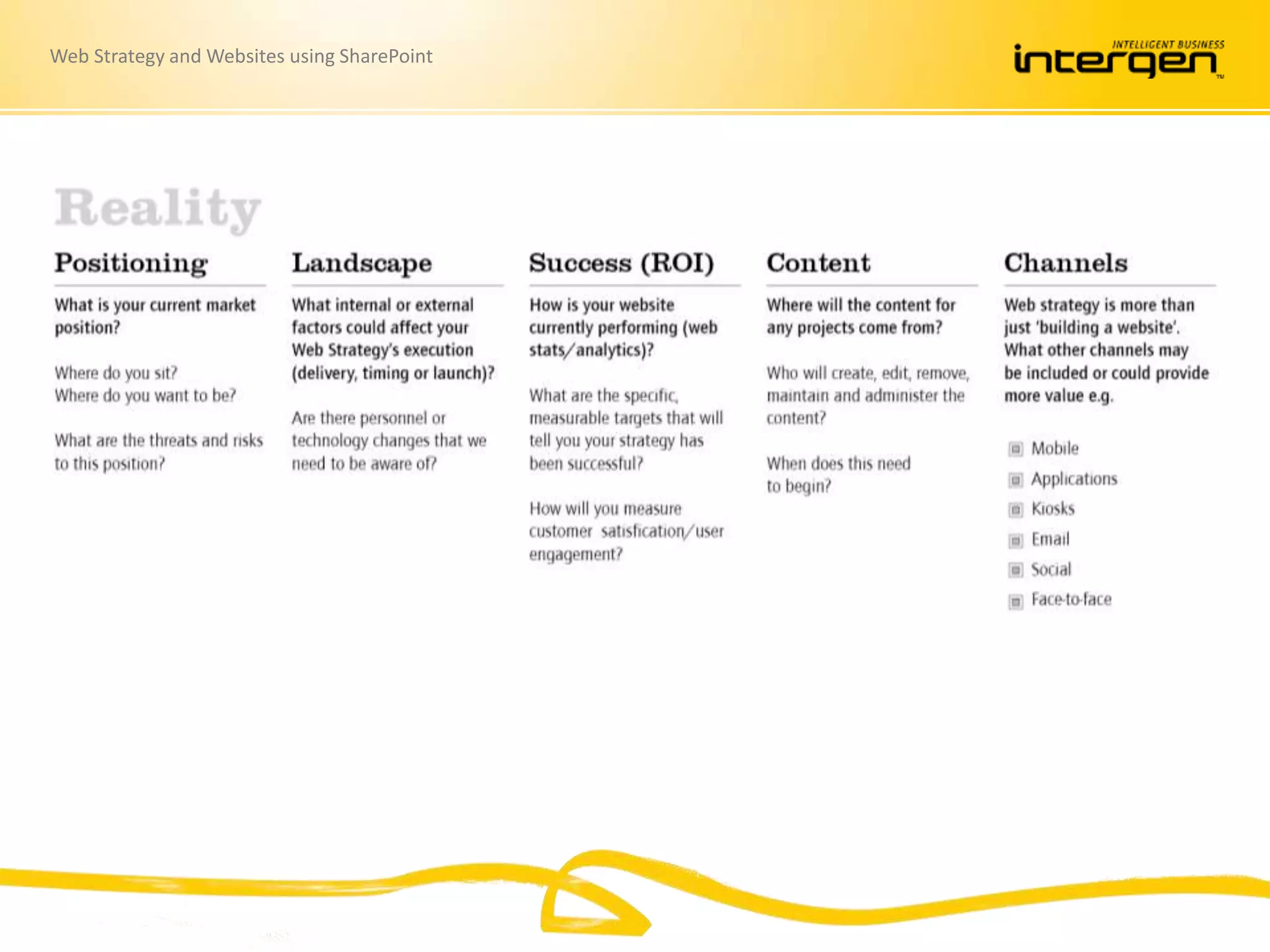 Web Strategy and Websites using SharePoint

INTELLIGENT BUSINESS intergen

Reality

Positioning

What is your current market position?

Where do you sit?
Where do you want to be?

What are the threats and risks to this position?

Landscape

What internal or external factors could affect your Web Strategy's execution (delivery, timing or launch)?

Are there personnel or technology changes that we need to be aware of?

Success (ROI)

How is your website currently performing (web stats/analytics)?

What are the specific, measurable targets that will tell you your strategy has been successful?

How will you measure customer satisfication/user engagement?

Content

Where will the content for any projects come from?

Who will create, edit, remove, maintain and administer the content?

When does this need to begin?

Channels

Web strategy is more than just 'building a website'. What other channels may be included or could provide more value e.g.

Mobile
Applications
Kiosks
Email
Social
Face-to-face